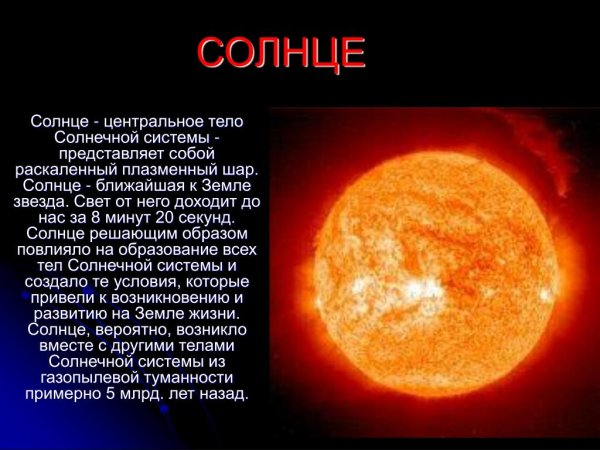 СОЛНЦЕ

Солнце - центральное тело Солнечной системы - представляет собой раскаленный плазменный шар. Солнце - ближайшая к Земле звезда. Свет от него доходит до нас за 8 минут 20 секунд. Солнце решающим образом повлияло на образование всех тел Солнечной системы и создало те условия, которые привели к возникновению и развитию на Земле жизни. Солнце, вероятно, возникло вместе с другими телами Солнечной системы из газопылевой туманности примерно 5 млрд. лет назад.